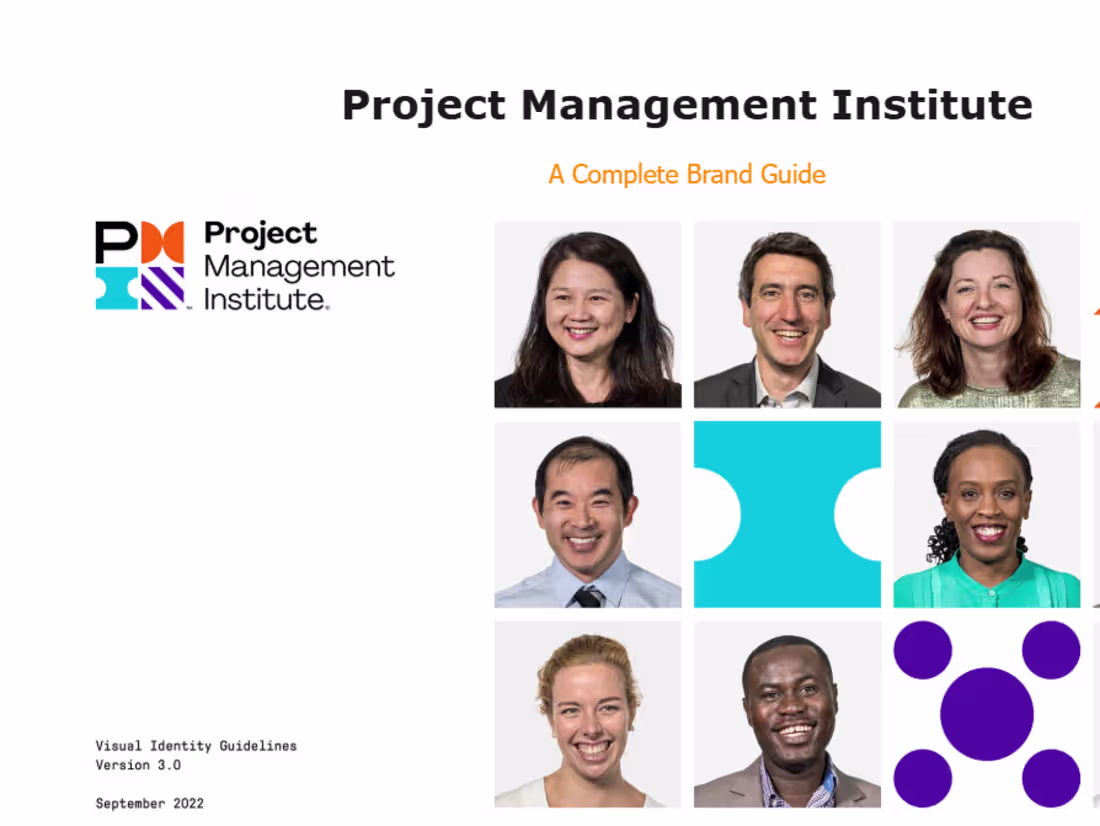 Project Management Institute

A Complete Brand Guide

Project
Management
Institute.

Visual Identity Guidelines
Version 3.0

September 2022